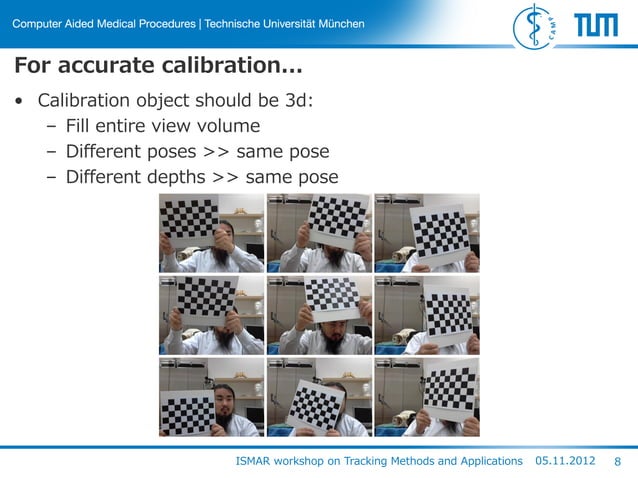 Computer Aided Medical Procedures | Technische Universität München

CAMP TUM

For accurate calibration...

• Calibration object should be 3d:
 – Fill entire view volume
 – Different poses >> same pose
 – Different depths >> same pose

ISMAR workshop on Tracking Methods and Applications 05.11.2012 8